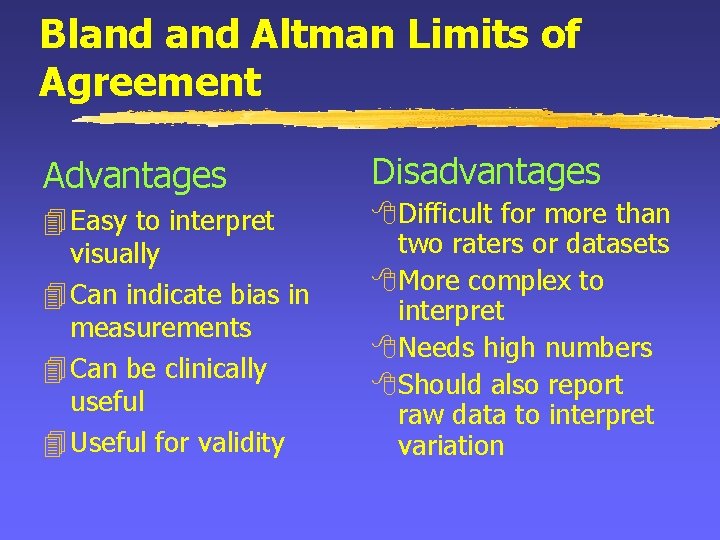 Bland and Altman Limits of Agreement

Advantages

Easy to interpret visually

Can indicate bias in measurements

Can be clinically useful

Useful for validity

Disadvantages

Difficult for more than two raters or datasets

More complex to interpret

Needs high numbers

Should also report raw data to interpret variation